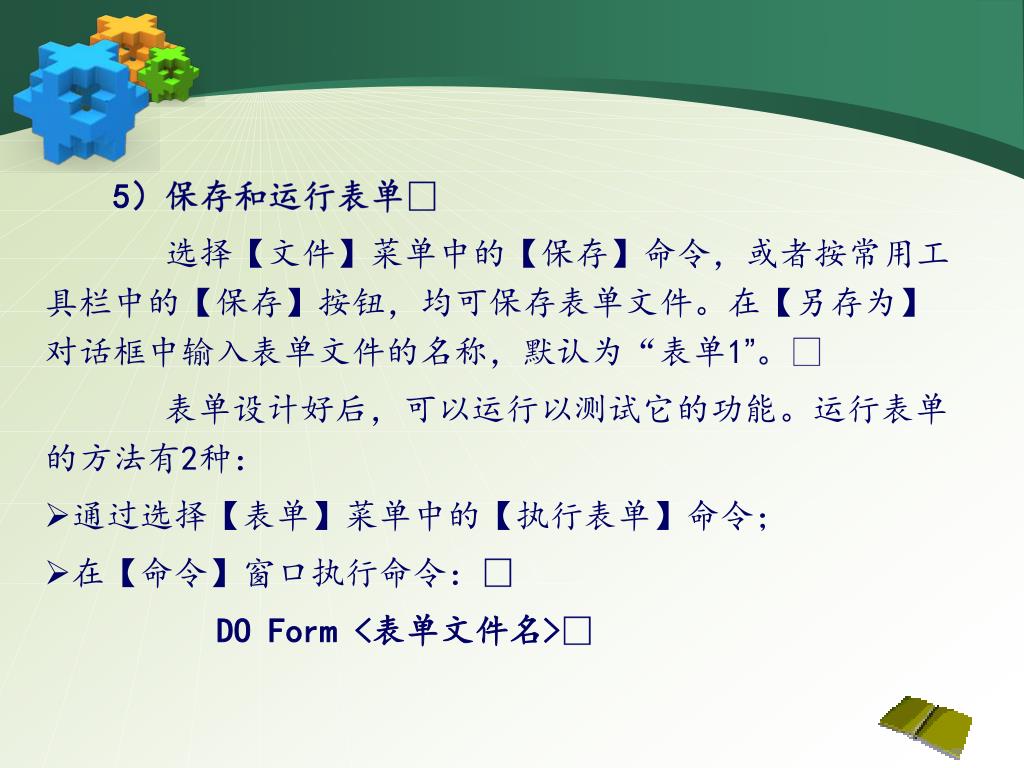 5）保存和运行表单□

选择【文件】菜单中的【保存】命令，或者按常用工具栏中的【保存】按钮，均可保存表单文件。在【另存为】对话框中输入表单文件的名称，默认为“表单1”。□

表单设计好后，可以运行以测试它的功能。运行表单的方法有2种：

➢通过选择【表单】菜单中的【执行表单】命令；

➢在【命令】窗口执行命令：□

DO Form <表单文件名>□